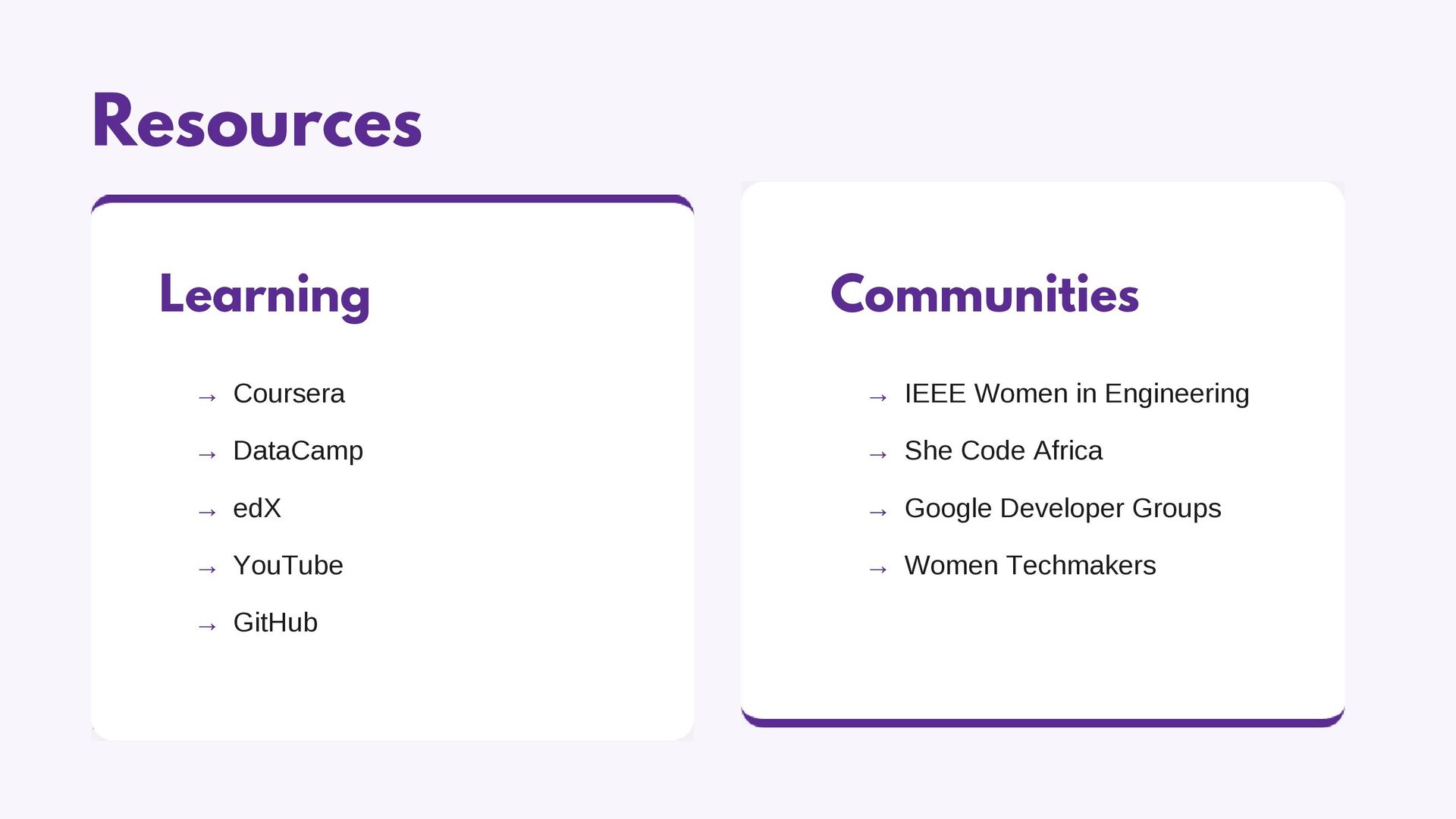 Resources

Learning

→ Coursera
→ DataCamp
→ edX
→ YouTube
→ GitHub

Communities

→ IEEE Women in Engineering
→ She Code Africa
→ Google Developer Groups
→ Women Techmakers